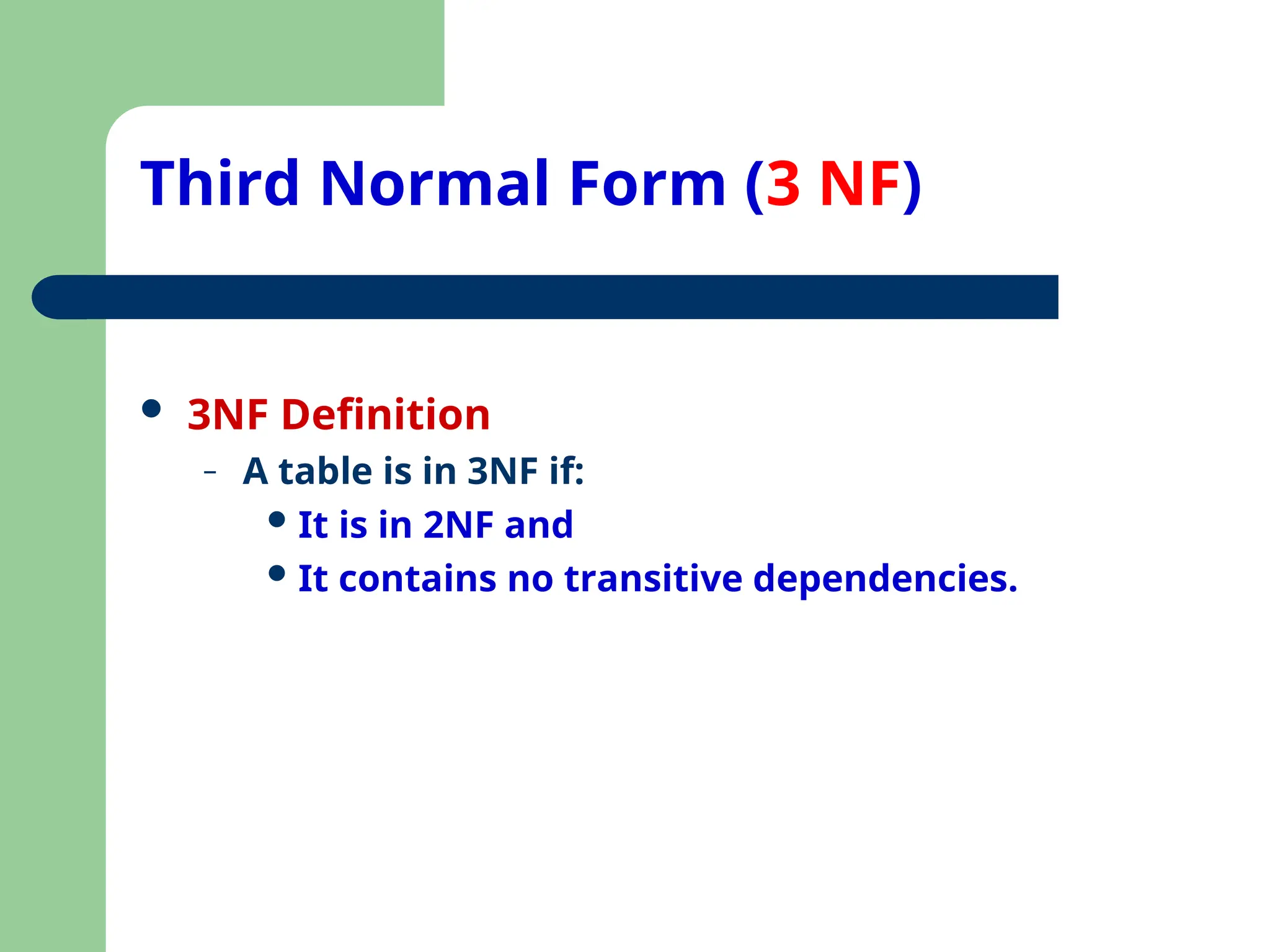 Third Normal Form (3 NF)

• 3NF Definition
– A table is in 3NF if:
• It is in 2NF and
• It contains no transitive dependencies.